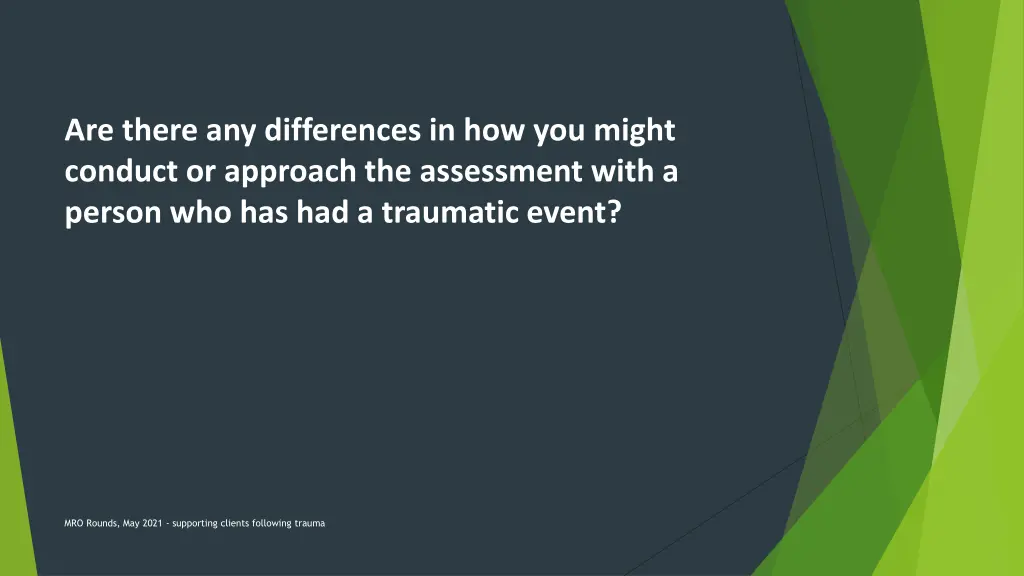 Are there any differences in how you might conduct or approach the assessment with a person who has had a traumatic event?

MRO Rounds, May 2021 - supporting clients following trauma